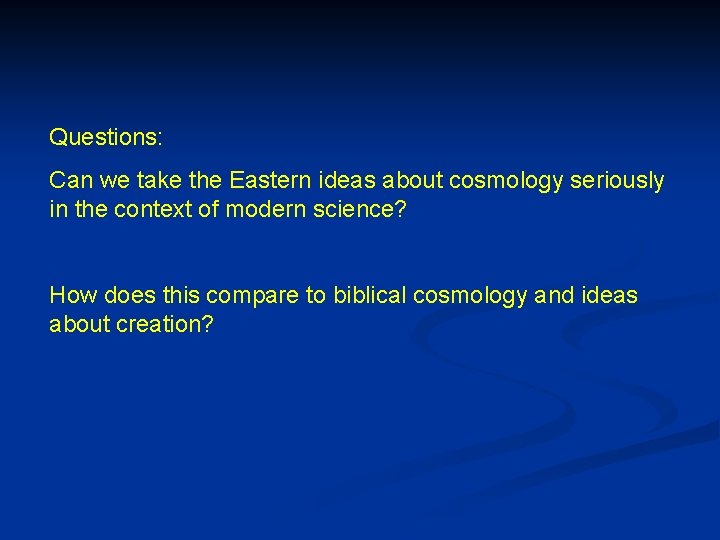 Questions:

Can we take the Eastern ideas about cosmology seriously in the context of modern science?

How does this compare to biblical cosmology and ideas about creation?